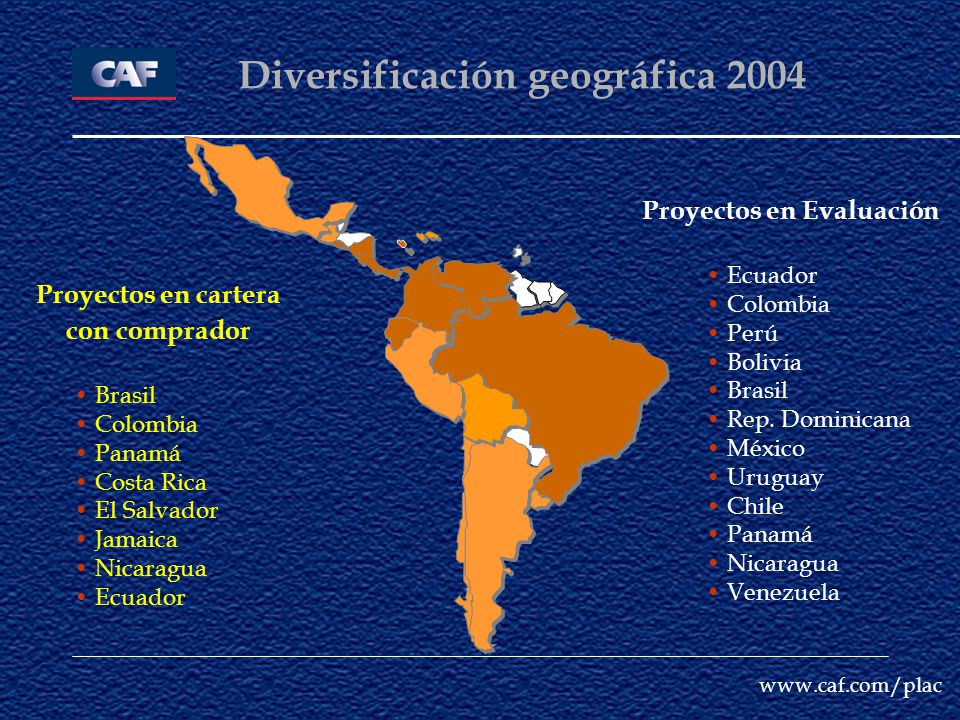 CAF

Diversificación geográfica 2004

Proyectos en cartera con comprador

• Brasil
• Colombia
• Panamá
• Costa Rica
• El Salvador
• Jamaica
• Nicaragua
• Ecuador

Proyectos en Evaluación

• Ecuador
• Colombia
• Perú
• Bolivia
• Brasil
• Rep. Dominicana
• México
• Uruguay
• Chile
• Panamá
• Nicaragua
• Venezuela

www.caf.com/plac